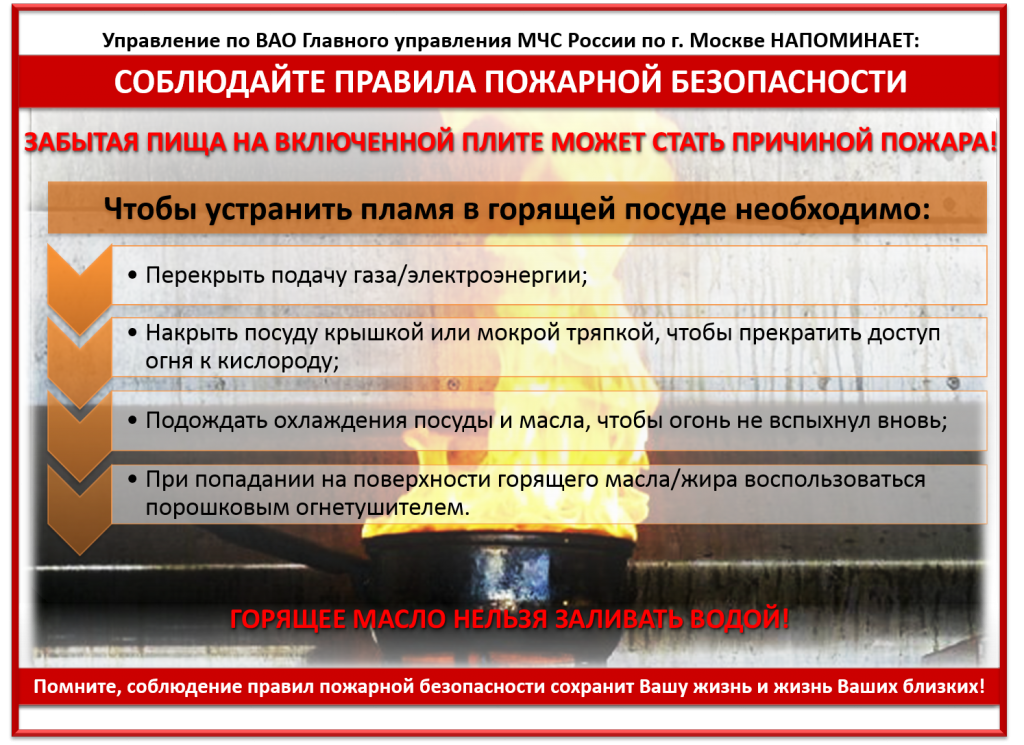 Управление по ВАО Главного управления МЧС России по г. Москве НАПОМИНАЕТ:

СОБЛЮДАЙТЕ ПРАВИЛА ПОЖАРНОЙ БЕЗОПАСНОСТИ

ЗАБЫТАЯ ПИЩА НА ВКЛЮЧЕННОЙ ПЛИТЕ МОЖЕТ СТАТЬ ПРИЧИНОЙ ПОЖАРА!

Чтобы устранить пламя в горящей посуде необходимо:

• Перекрыть подачу газа/электроэнергии;

• Накрыть посуду крышкой или мокрой тряпкой, чтобы прекратить доступ огня к кислороду;

• Подождать охлаждения посуды и масла, чтобы огонь не вспыхнул вновь;

• При попадании на поверхности горящего масла/жира воспользоваться порошковым огнетушителем.

ГОРЯЩЕЕ МАСЛО НЕЛЬЗЯ ЗАЛИВАТЬ ВОДОЙ!

Помните, соблюдение правил пожарной безопасности сохранит Вашу жизнь и жизнь Ваших близких!